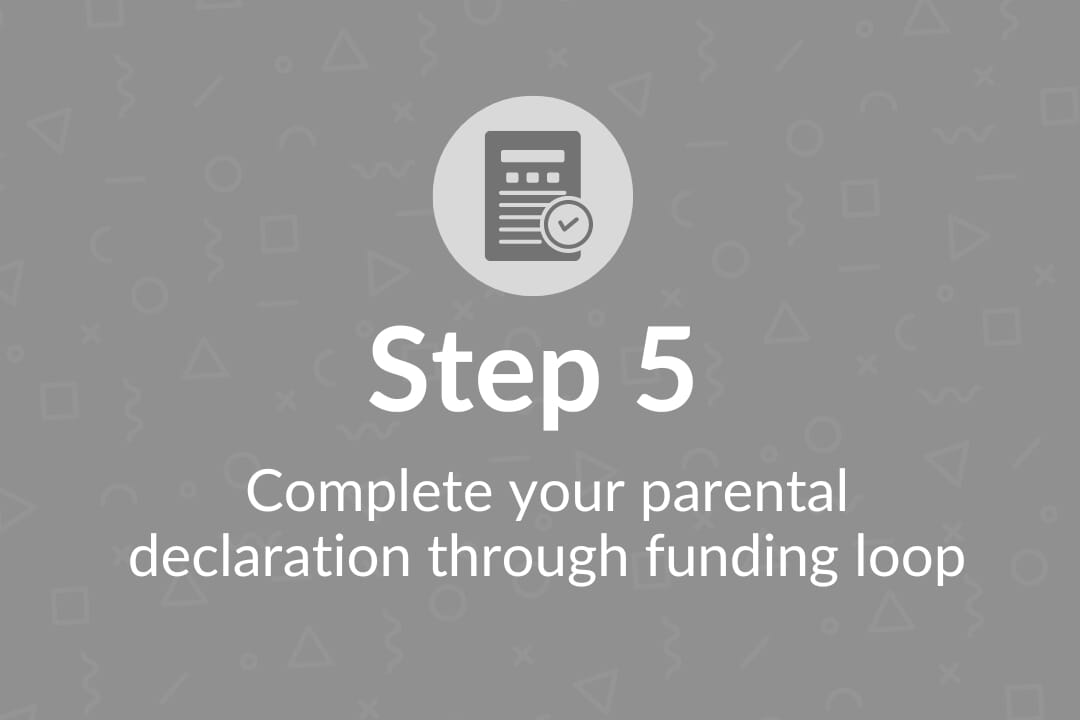 Step 5

Complete your parental declaration through funding loop